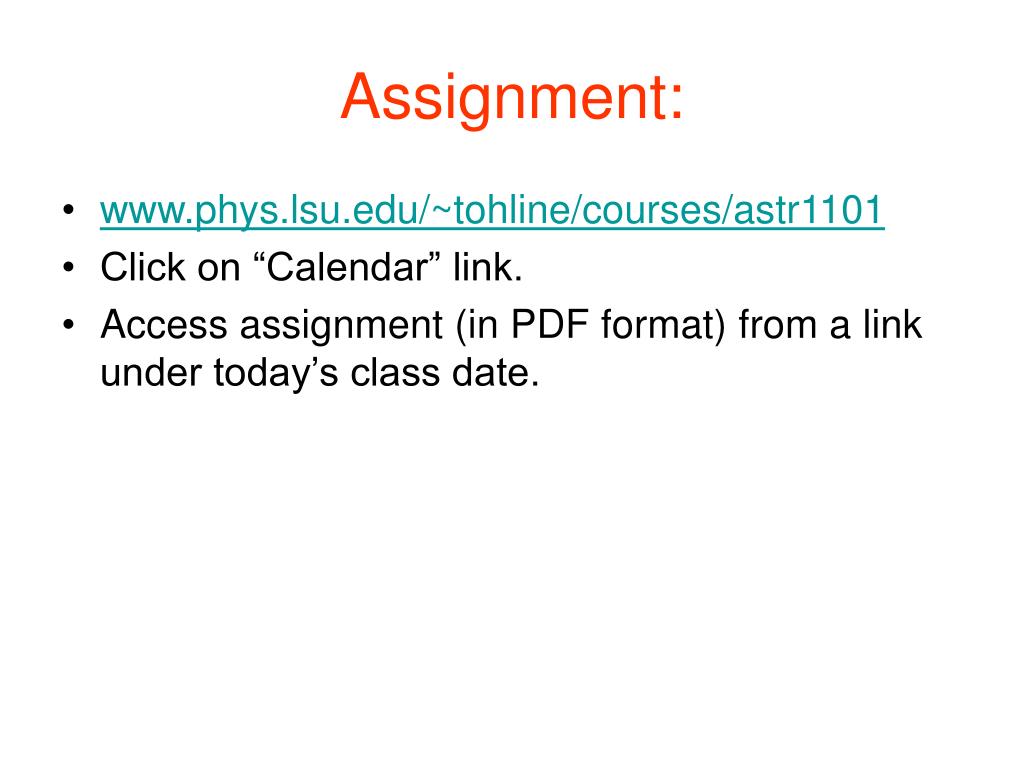 Assignment:

• www.phys.lsu.edu/~tohline/courses/astr1101
• Click on “Calendar” link.
• Access assignment (in PDF format) from a link under today’s class date.